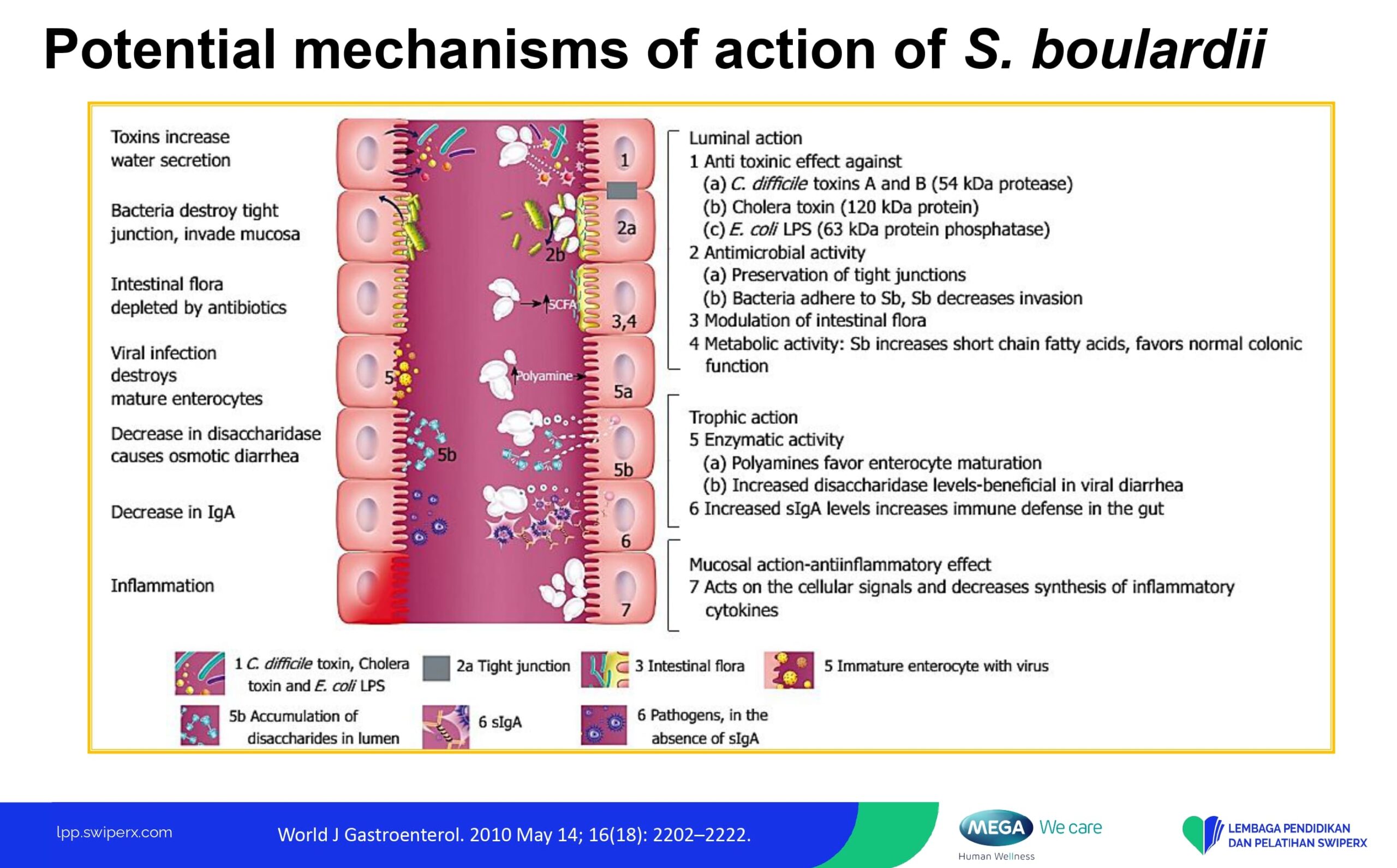 Potential mechanisms of action of S. boulardii

Toxins increase water secretion

Bacteria destroy tight junction, invade mucosa

Intestinal flora depleted by antibiotics

Viral infection destroys mature enterocytes

Decrease in disaccharidase causes osmotic diarrhea

Decrease in IgA

Inflammation

1
2a
2b
SCFA
3,4
5
Polyamine
5a
5b
5b
6
7

Luminal action
1 Anti toxinic effect against
(a) C. difficile toxins A and B (54 kDa protease)
(b) Cholera toxin (120 kDa protein)
(c) E. coli LPS (63 kDa protein phosphatase)
2 Antimicrobial activity
(a) Preservation of tight junctions
(b) Bacteria adhere to Sb, Sb decreases invasion
3 Modulation of intestinal flora
4 Metabolic activity: Sb increases short chain fatty acids, favors normal colonic function

Trophic action
5 Enzymatic activity
(a) Polyamines favor enterocyte maturation
(b) Increased disaccharidase levels-beneficial in viral diarrhea
6 Increased sIgA levels increases immune defense in the gut

Mucosal action-antiinflammatory effect
7 Acts on the cellular signals and decreases synthesis of inflammatory cytokines

1 C. difficile toxin, Cholera toxin and E. coli LPS
2a Tight junction
3 Intestinal flora
5 Immature enterocyte with virus
5b Accumulation of disaccharides in lumen
6 sIgA
6 Pathogens, in the absence of sIgA

lpp.swiperx.com
World J Gastroenterol. 2010 May 14; 16(18): 2202–2222.
MEGA We care
Human Wellness
LEMBAGA PENDIDIKAN DAN PELATIHAN SWIPERX